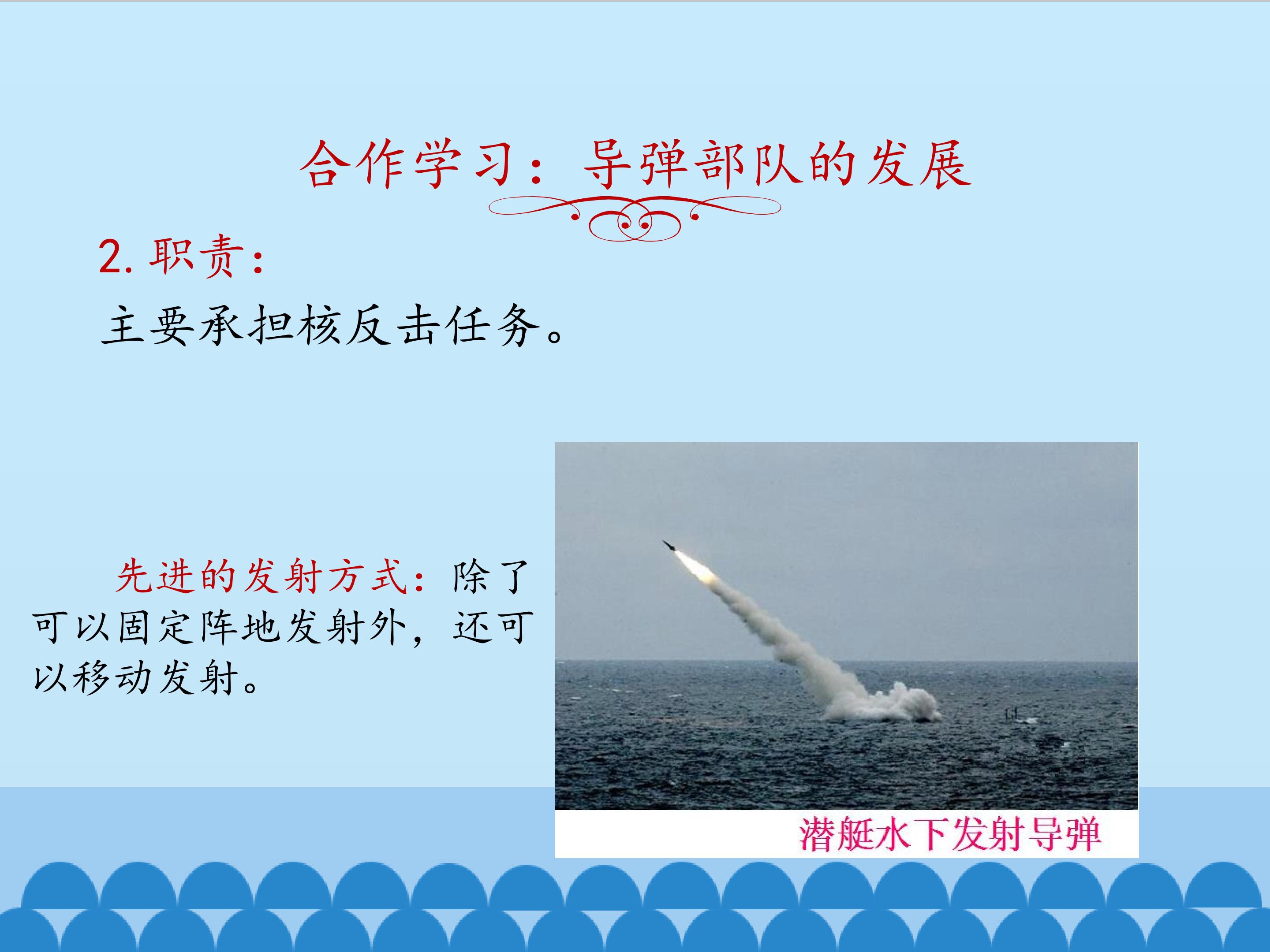 合作学习：导弹部队的发展

2.职责：

主要承担核反击任务。

先进的发射方式：除了可以固定阵地发射外，还可以移动发射。

潜艇水下发射导弹